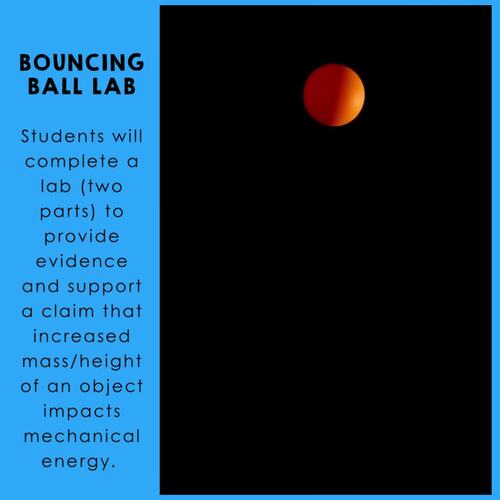 BOUNCING BALL LAB

Students will complete a lab (two parts) to provide evidence and support a claim that increased mass/height of an object impacts mechanical energy.